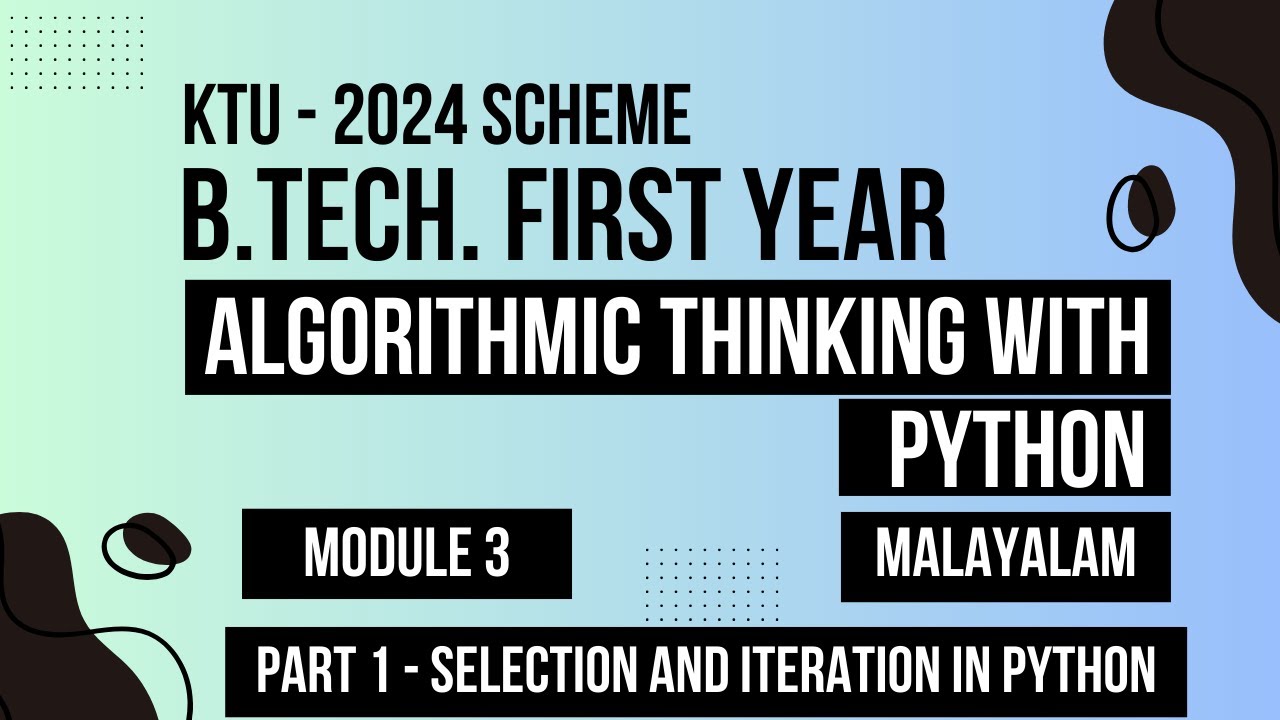 KTU - 2024 SCHEME
B.TECH. FIRST YEAR

ALGORITHMIC THINKING WITH PYTHON

MODULE 3

MALAYALAM

PART 1 - SELECTION AND ITERATION IN PYTHON